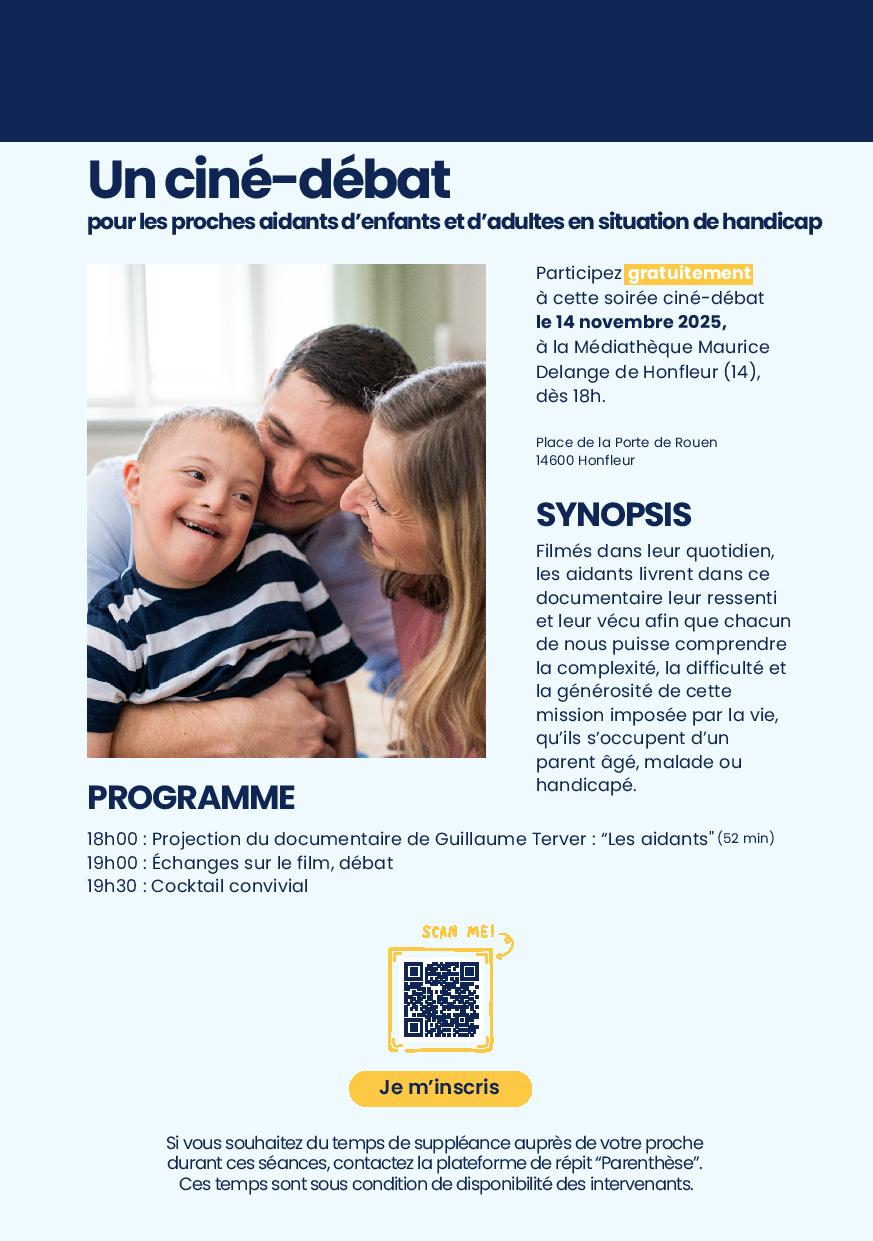 Un ciné-débat
pour les proches aidants d'enfants et d'adultes en situation de handicap

Participez gratuitement à cette soirée ciné-débat le 14 novembre 2025, à la Médiathèque Maurice Delange de Honfleur (14), dès 18h.

Place de la Porte de Rouen
14600 Honfleur

SYNOPSIS
Filmés dans leur quotidien, les aidants livrent dans ce documentaire leur ressenti et leur vécu afin que chacun de nous puisse comprendre la complexité, la difficulté et la générosité de cette mission imposée par la vie, qu'ils s'occupent d'un parent âgé, malade ou handicapé.

PROGRAMME
18h00 : Projection du documentaire de Guillaume Terver : "Les aidants" (52 min)
19h00 : Échanges sur le film, débat
19h30 : Cocktail convivial

SCAN ME!

Je m'inscris

Si vous souhaitez du temps de suppléance auprès de votre proche durant ces séances, contactez la plateforme de répit "Parenthèse". Ces temps sont sous condition de disponibilité des intervenants.